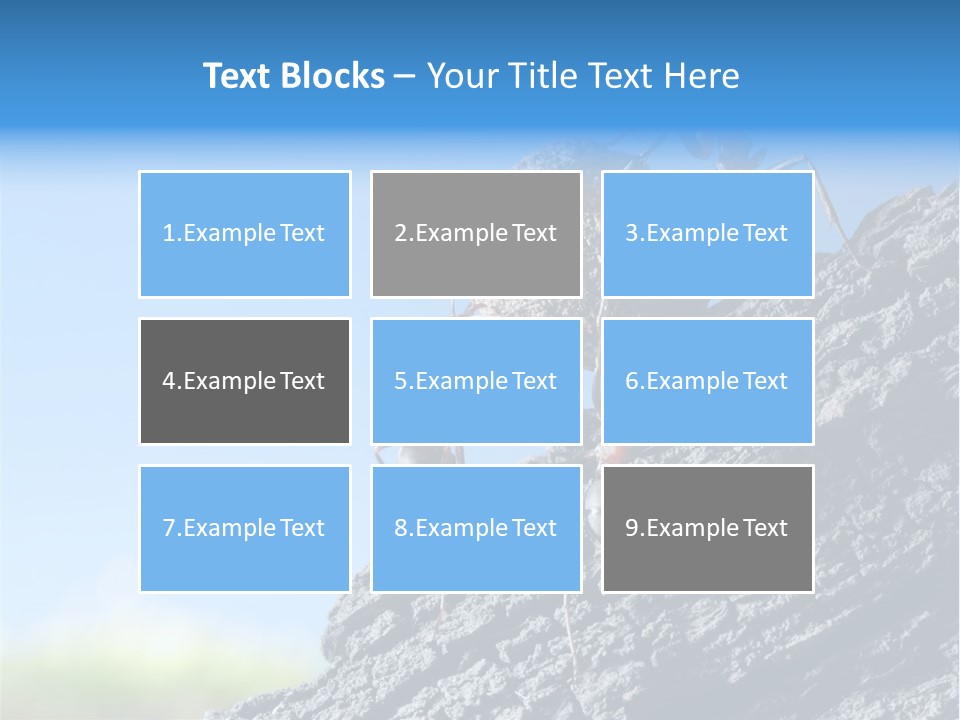 Text Blocks – Your Title Text Here

1.Example Text

2.Example Text

3.Example Text

4.Example Text

5.Example Text

6.Example Text

7.Example Text

8.Example Text

9.Example Text